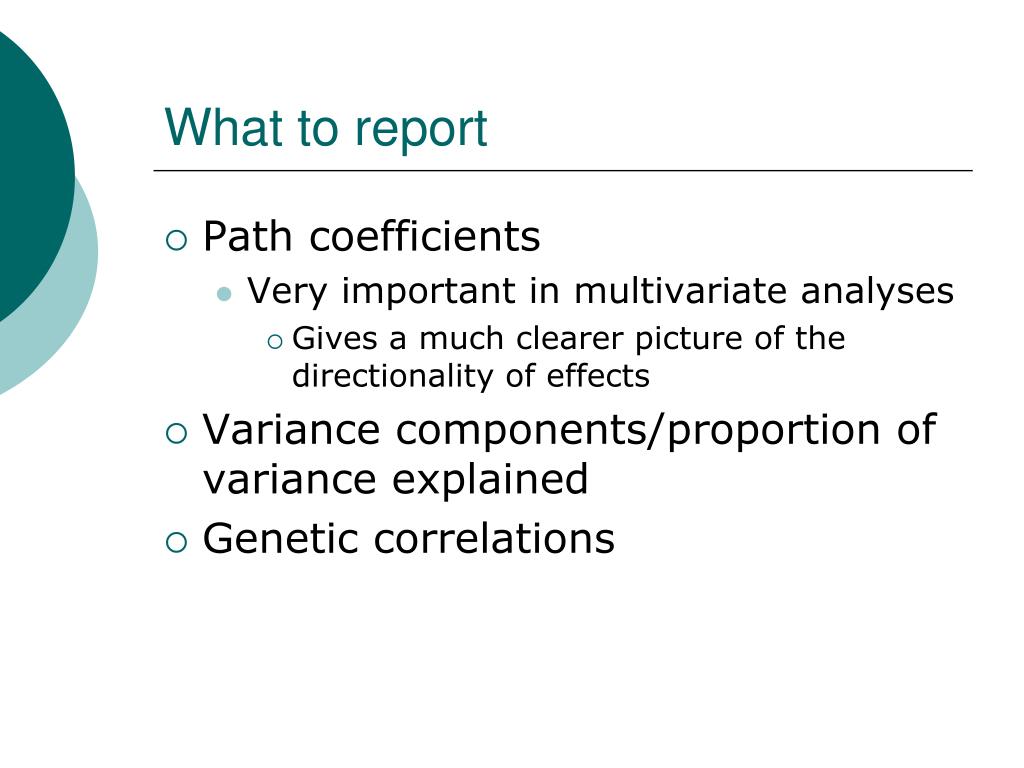 What to report

Path coefficients

Very important in multivariate analyses

Gives a much clearer picture of the directionality of effects

Variance components/proportion of variance explained

Genetic correlations